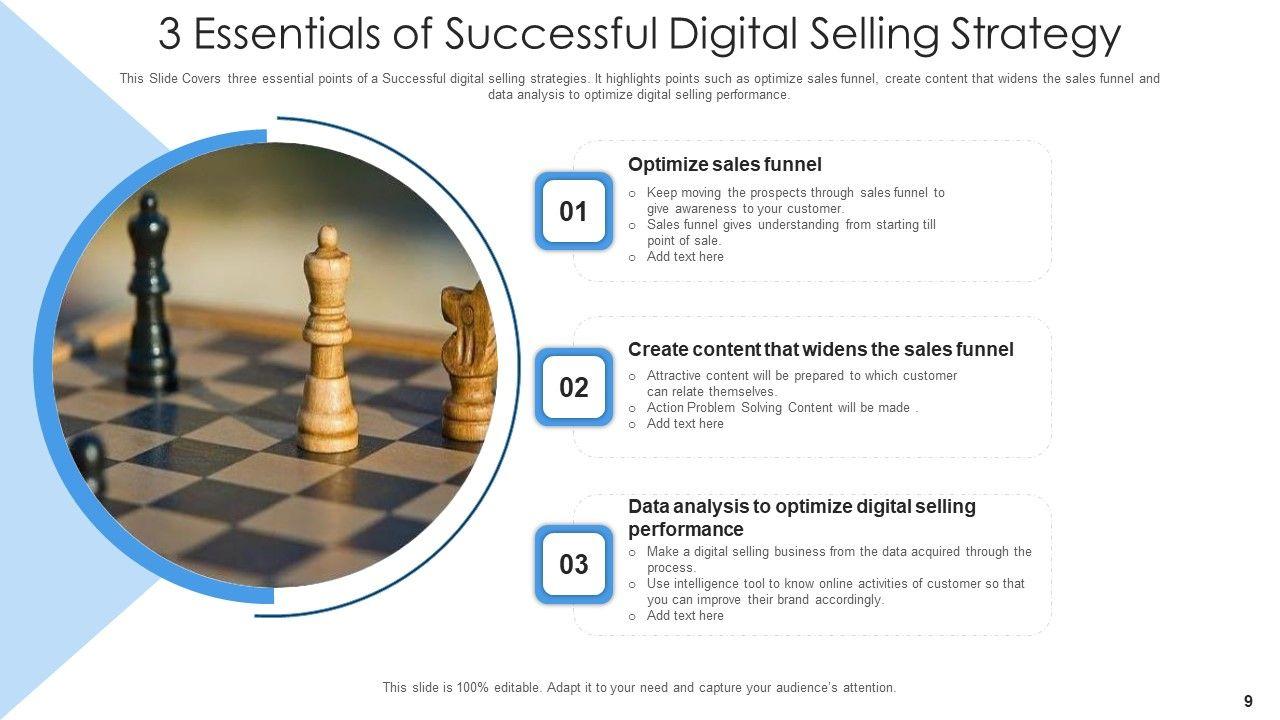 3 Essentials of Successful Digital Selling Strategy

This Slide Covers three essential points of a Successful digital selling strategies. It highlights points such as optimize sales funnel, create content that widens the sales funnel and data analysis to optimize digital selling performance.

01

Optimize sales funnel

o Keep moving the prospects through sales funnel to give awareness to your customer.
o Sales funnel gives understanding from starting till point of sale.
o Add text here

02

Create content that widens the sales funnel

o Attractive content will be prepared to which customer can relate themselves.
o Action Problem Solving Content will be made .
o Add text here

03

Data analysis to optimize digital selling performance

o Make a digital selling business from the data acquired through the process.
o Use intelligence tool to know online activities of customer so that you can improve their brand accordingly.
o Add text here

This slide is 100% editable. Adapt it to your need and capture your audience's attention.

9